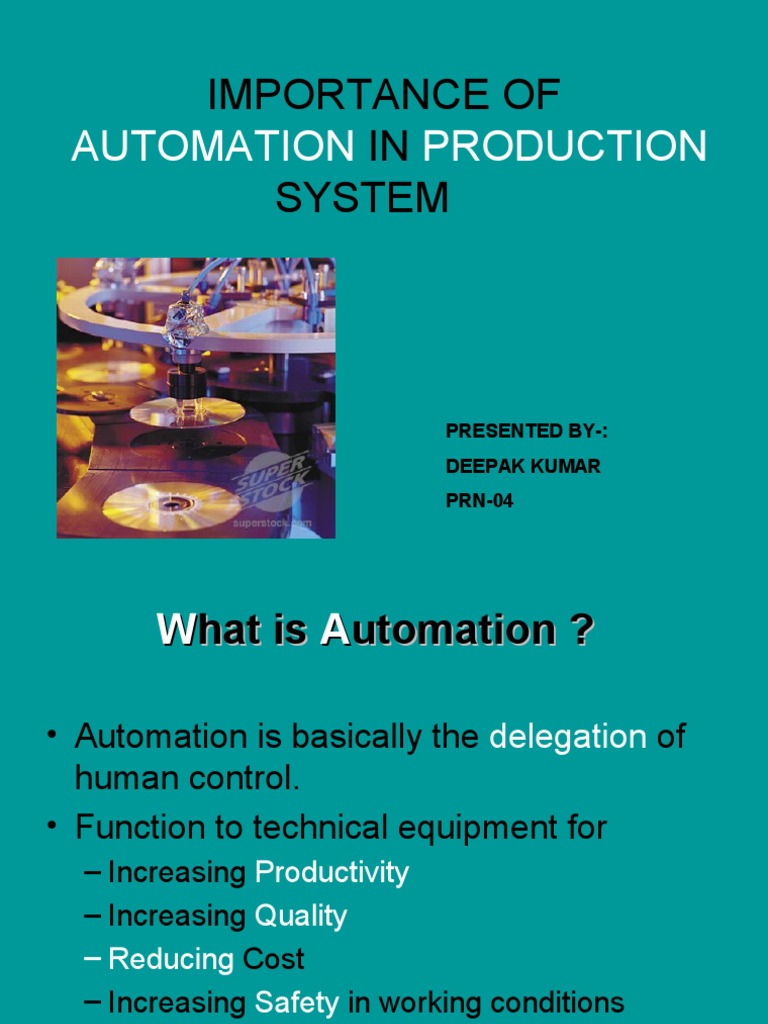 IMPORTANCE OF AUTOMATION IN PRODUCTION SYSTEM

SUPER STOCK
superstock.com

PRESENTED BY-:
DEEPAK KUMAR
PRN-04

What is Automation ?

• Automation is basically the delegation of human control.
• Function to technical equipment for
– Increasing Productivity
– Increasing Quality
– Reducing Cost
– Increasing Safety in working conditions